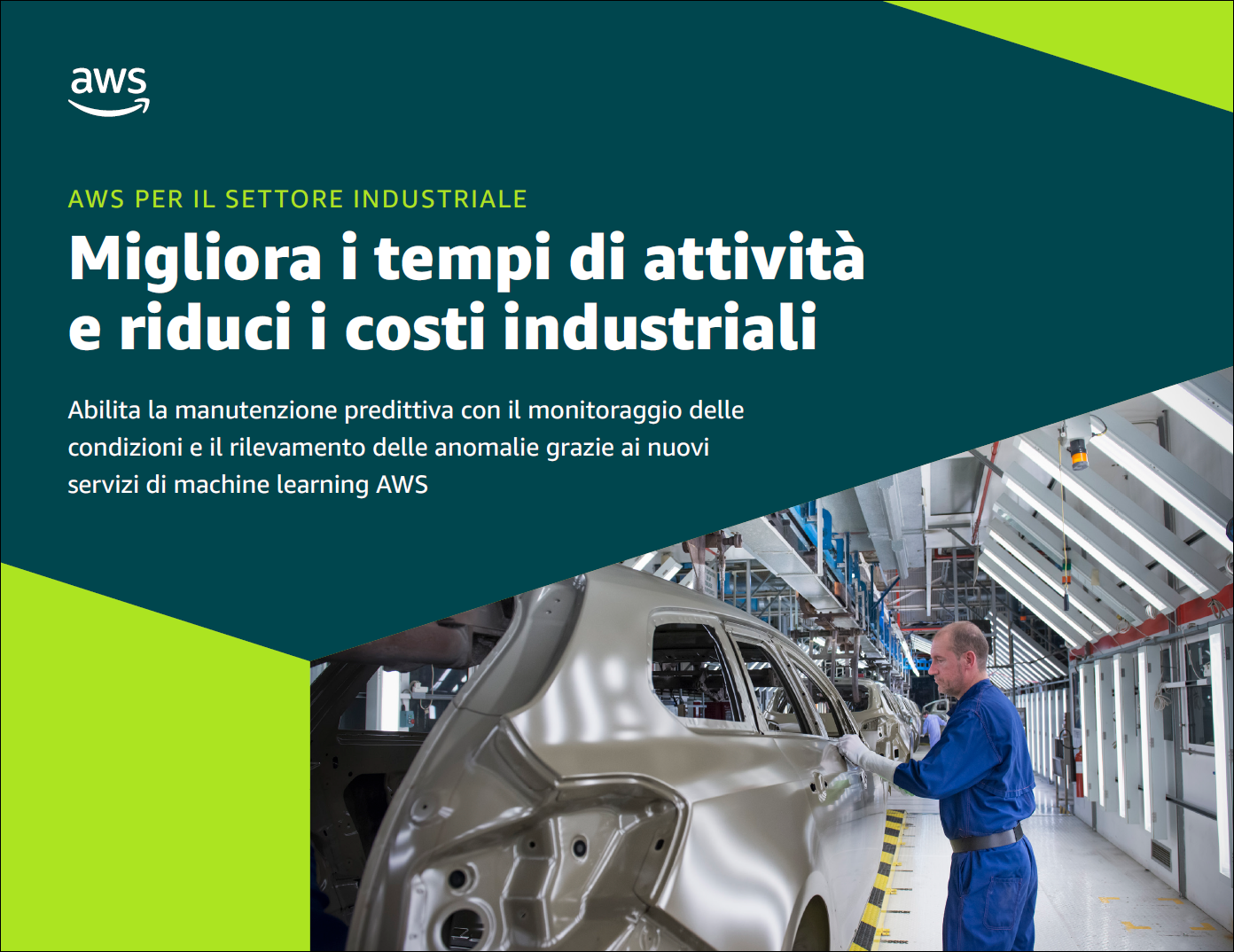 aws

AWS PER IL SETTORE INDUSTRIALE

Migliora i tempi di attività e riduci i costi industriali

Abilita la manutenzione predittiva con il monitoraggio delle condizioni e il rilevamento delle anomalie grazie ai nuovi servizi di machine learning AWS